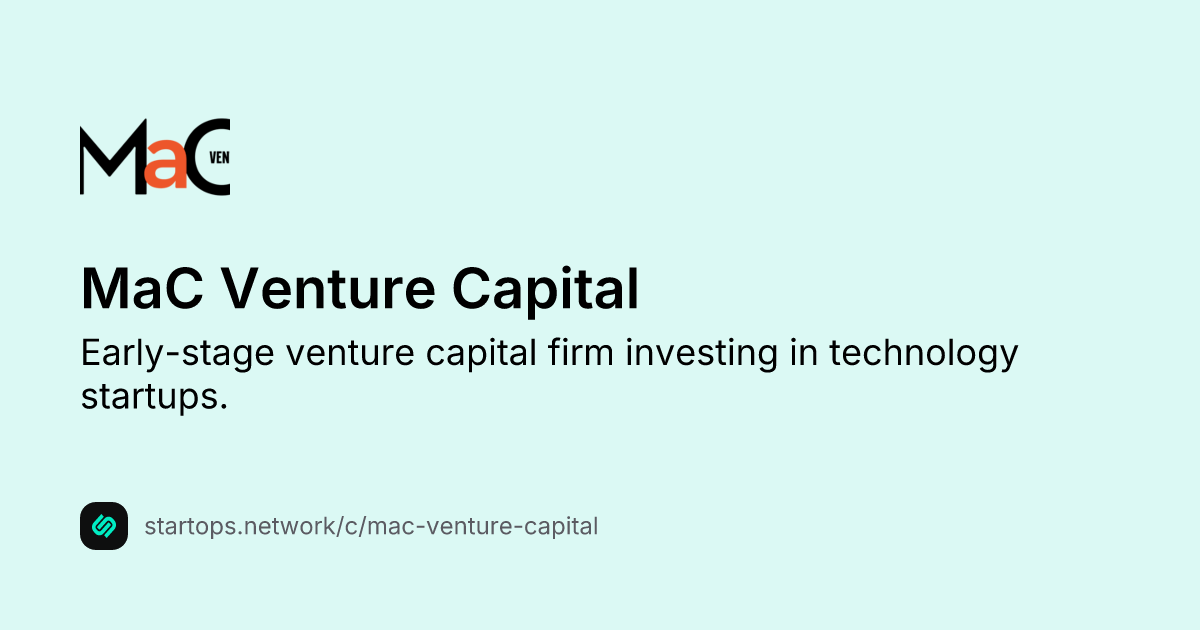 MaC VEN

MaC Venture Capital

Early-stage venture capital firm investing in technology startups.

startops.network/c/mac-venture-capital